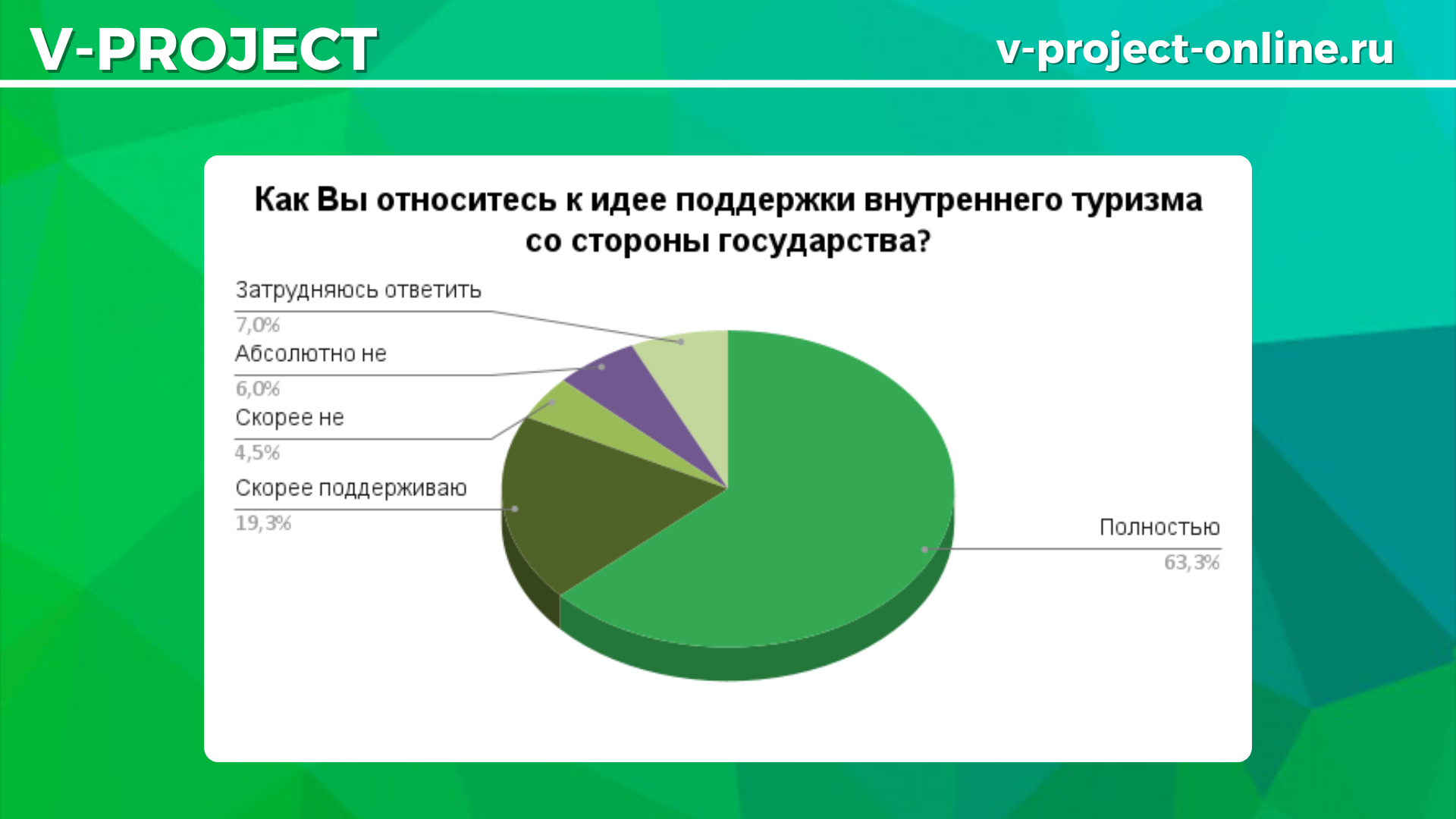 V-PROJECT

v-project-online.ru

Как Вы относитесь к идее поддержки внутреннего туризма со стороны государства?

Затрудняюсь ответить
7,0%

Абсолютно не
6,0%

Скорее не
4,5%

Скорее поддерживаю
19,3%

Полностью
63,3%